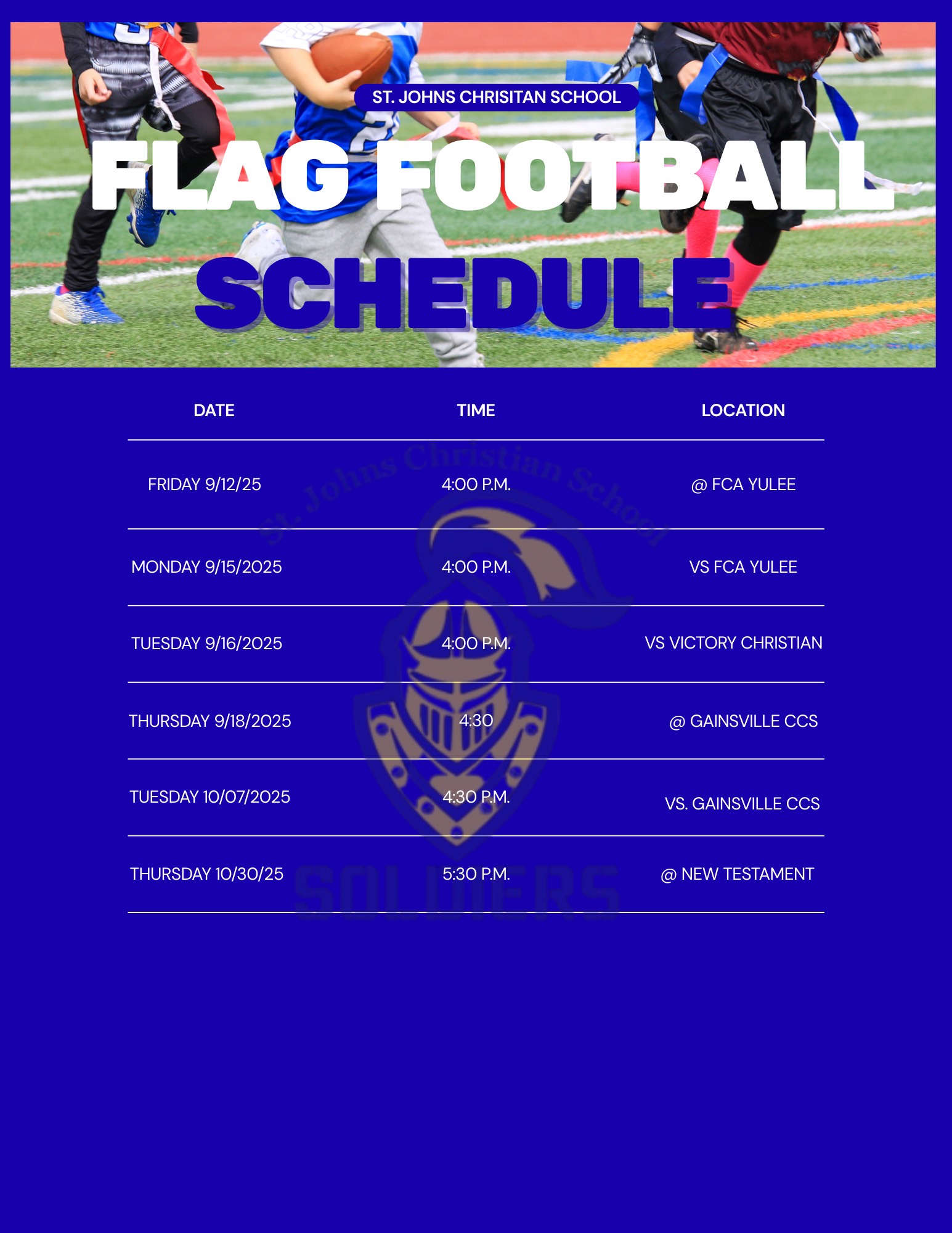 ST. JOHNS CHRISITAN SCHOOL

FLAG FOOTBALL

SCHEDULE

| DATE | TIME | LOCATION |
|---|---|---|
| FRIDAY 9/12/25 | 4:00 P.M. | @ FCA YULEE |
| MONDAY 9/15/2025 | 4:00 P.M. | VS FCA YULEE |
| TUESDAY 9/16/2025 | 4:00 P.M. | VS VICTORY CHRISTIAN |
| THURSDAY 9/18/2025 | 4:30 | @ GAINSVILLE CCS |
| TUESDAY 10/07/2025 | 4:30 P.M. | VS. GAINSVILLE CCS |
| THURSDAY 10/30/25 | 5:30 P.M. | @ NEW TESTAMENT |

St. Johns Christian School

SOLDIERS